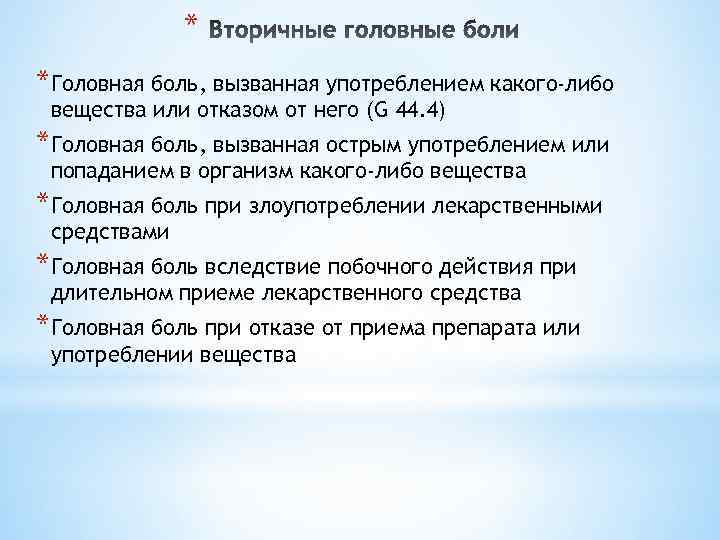 * Вторичные головные боли

* Головная боль, вызванная употреблением какого-либо вещества или отказом от него (G 44.4)
* Головная боль, вызванная острым употреблением или попаданием в организм какого-либо вещества
* Головная боль при злоупотреблении лекарственными средствами
* Головная боль вследствие побочного действия при длительном приеме лекарственного средства
* Головная боль при отказе от приема препарата или употреблении вещества